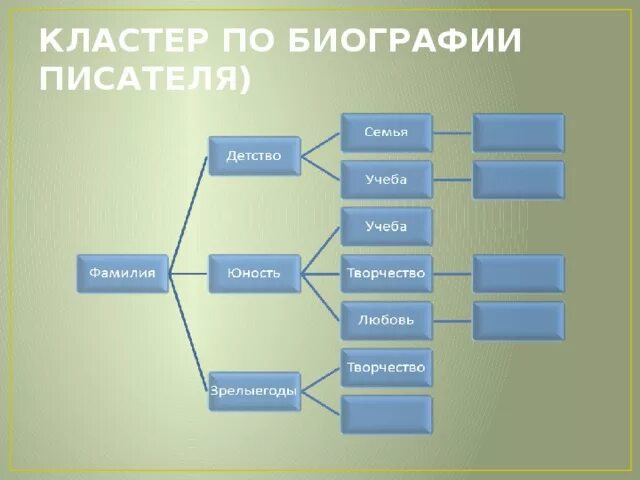 КЛАСТЕР ПО БИОГРАФИИ ПИСАТЕЛЯ)

Фамилия

Детство

Семья

Учеба

Юность

Учеба

Творчество

Любовь

Зрелыегоды

Творчество